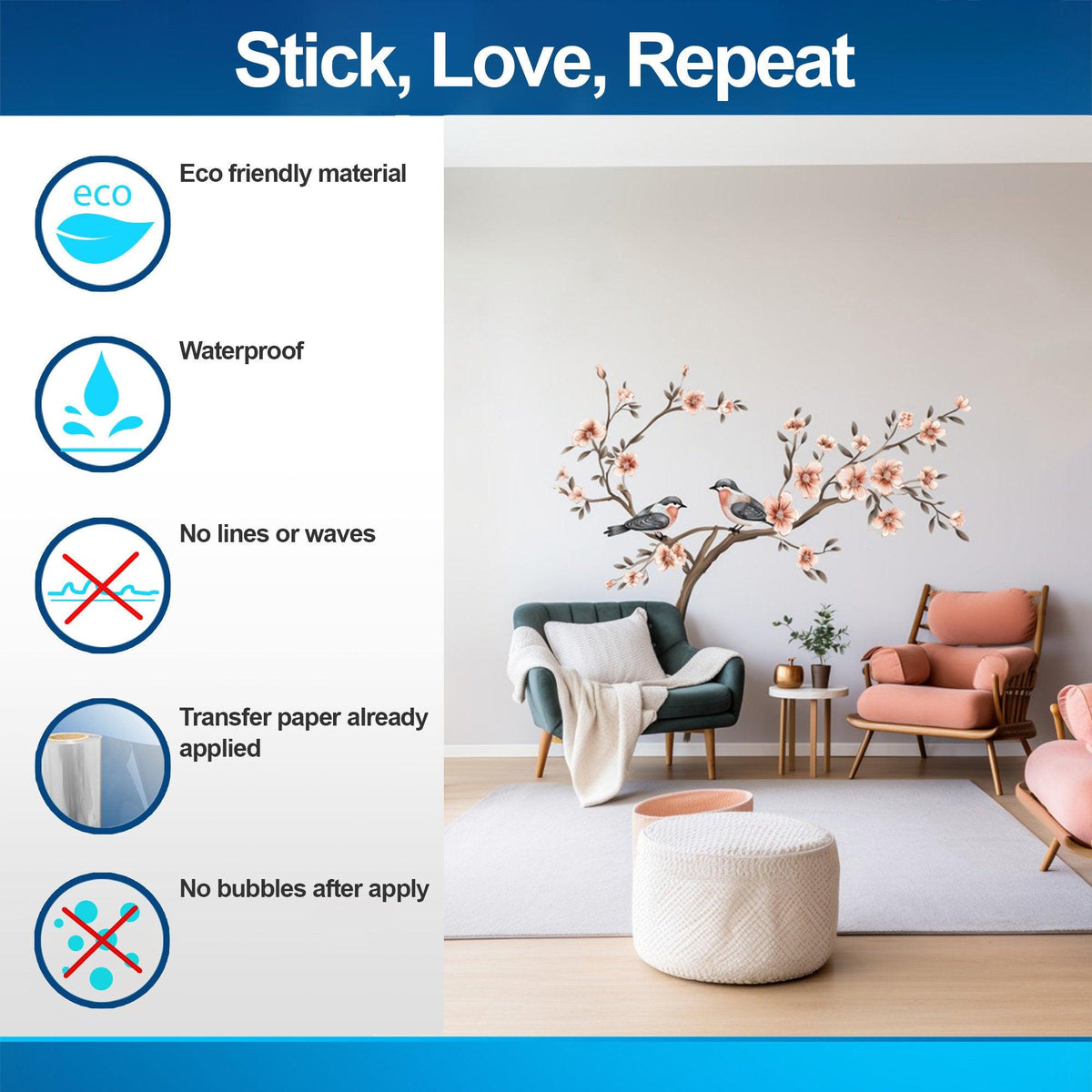 Stick, Love, Repeat

eco

Eco friendly material

Waterproof

No lines or waves

Transfer paper already applied

No bubbles after apply